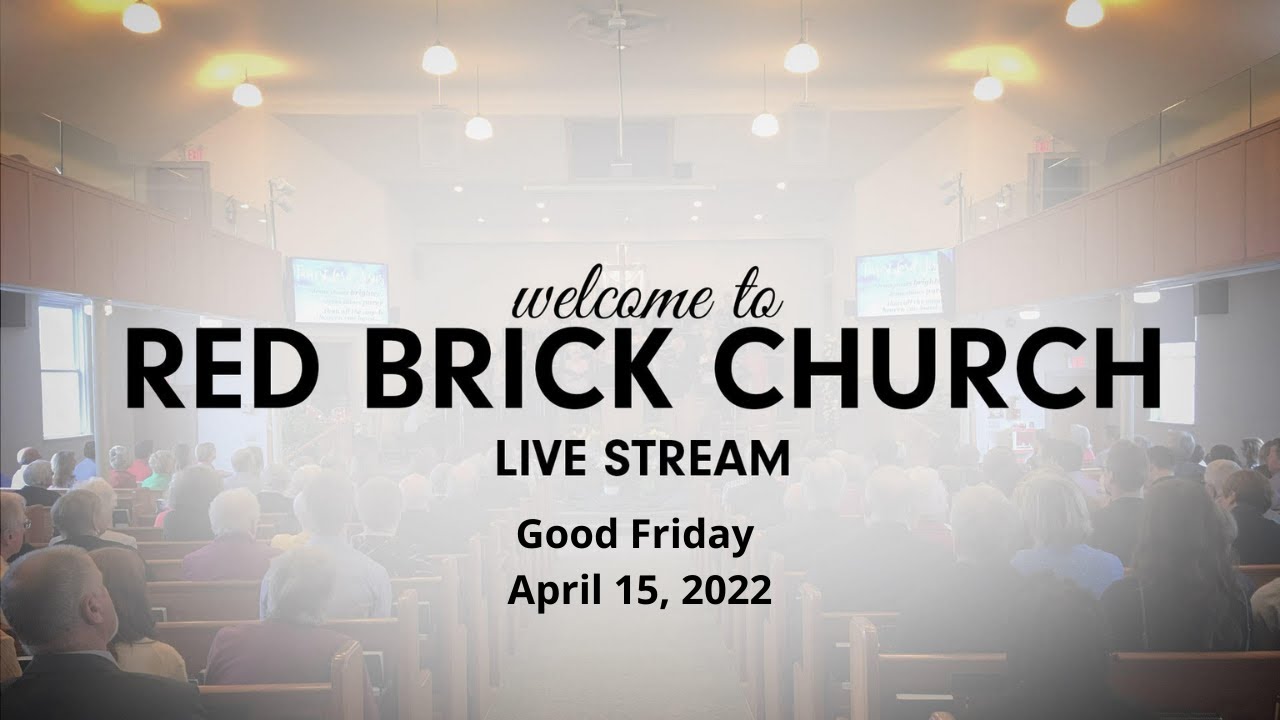 welcome to
RED BRICK CHURCH
LIVE STREAM
Good Friday
April 15, 2022